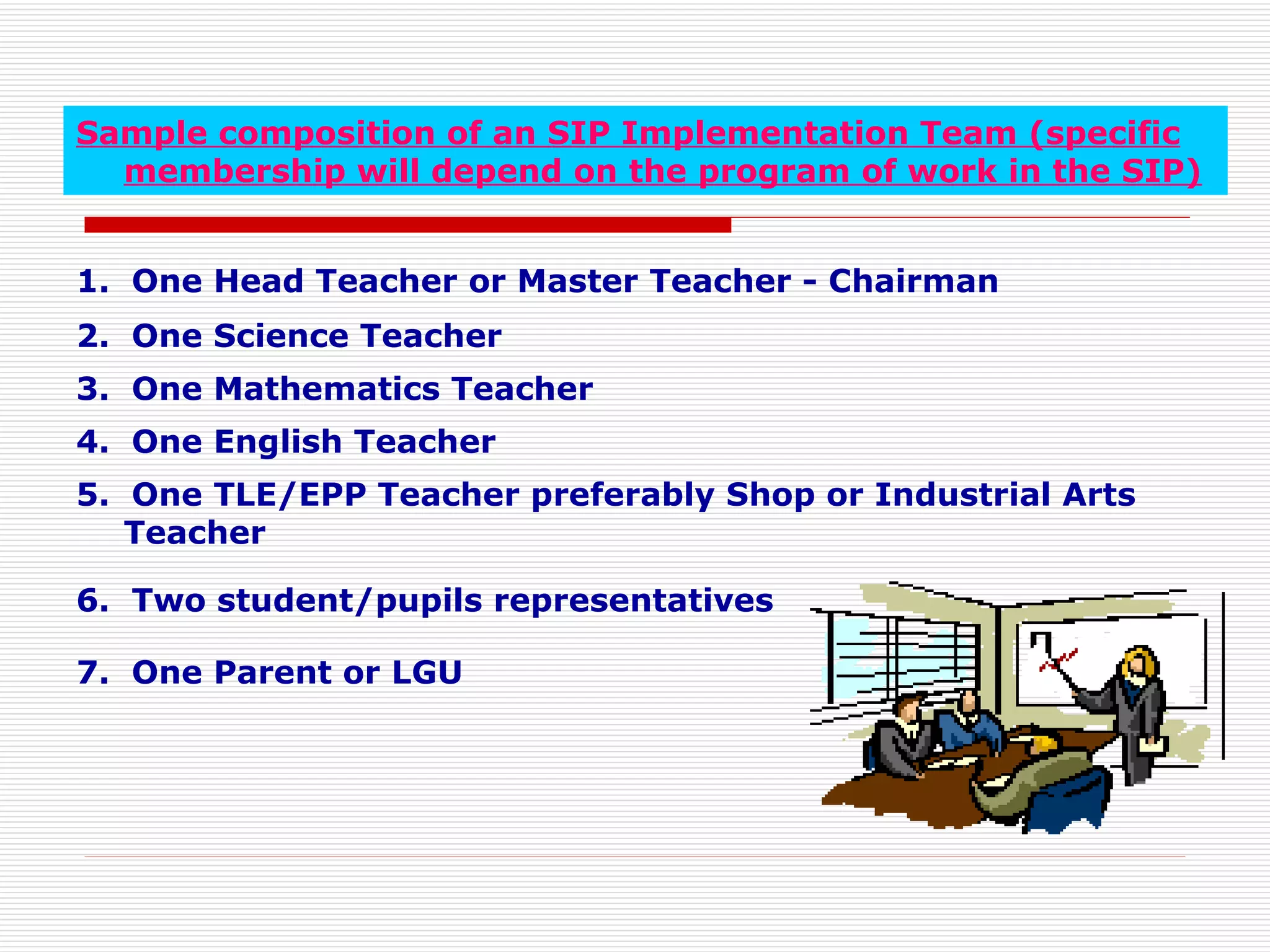 Sample composition of an SIP Implementation Team (specific membership will depend on the program of work in the SIP)

1. One Head Teacher or Master Teacher - Chairman
2. One Science Teacher
3. One Mathematics Teacher
4. One English Teacher
5. One TLE/EPP Teacher preferably Shop or Industrial Arts Teacher
6. Two student/pupils representatives
7. One Parent or LGU